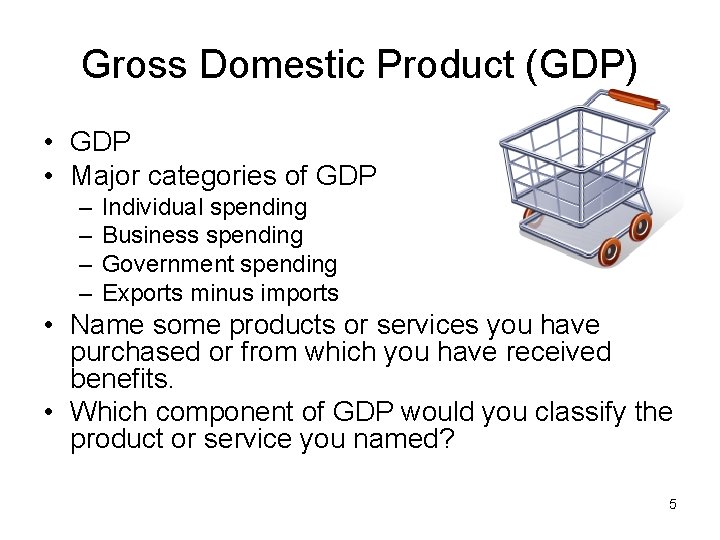 Gross Domestic Product (GDP)

• GDP
• Major categories of GDP
– Individual spending
– Business spending
– Government spending
– Exports minus imports
• Name some products or services you have purchased or from which you have received benefits.
• Which component of GDP would you classify the product or service you named?

5